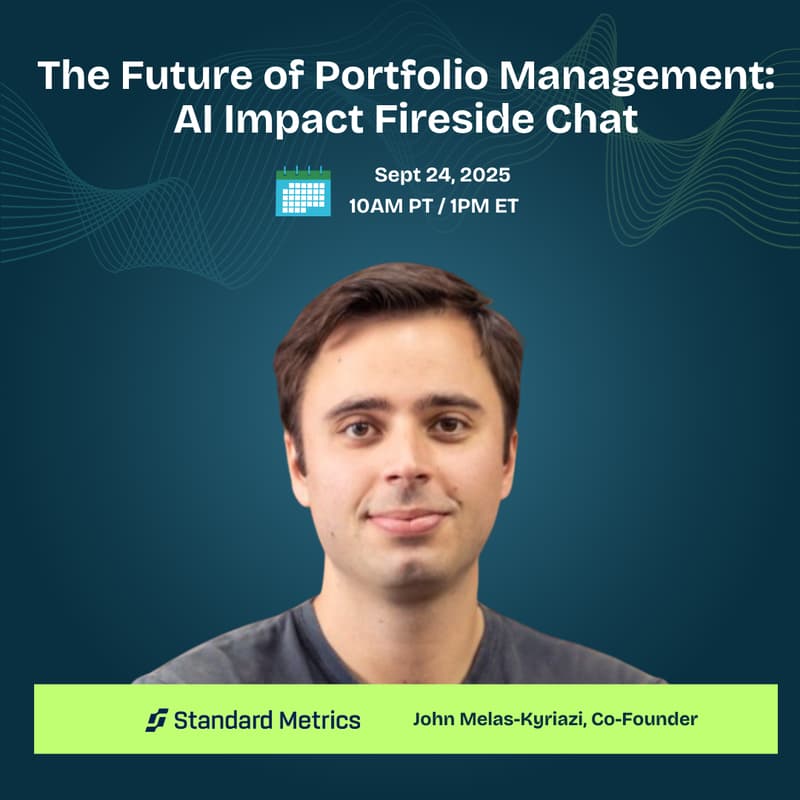 The Future of Portfolio Management: AI Impact Fireside Chat

Sept 24, 2025
10AM PT / 1PM ET

Standard Metrics

John Melas-Kyriazi, Co-Founder